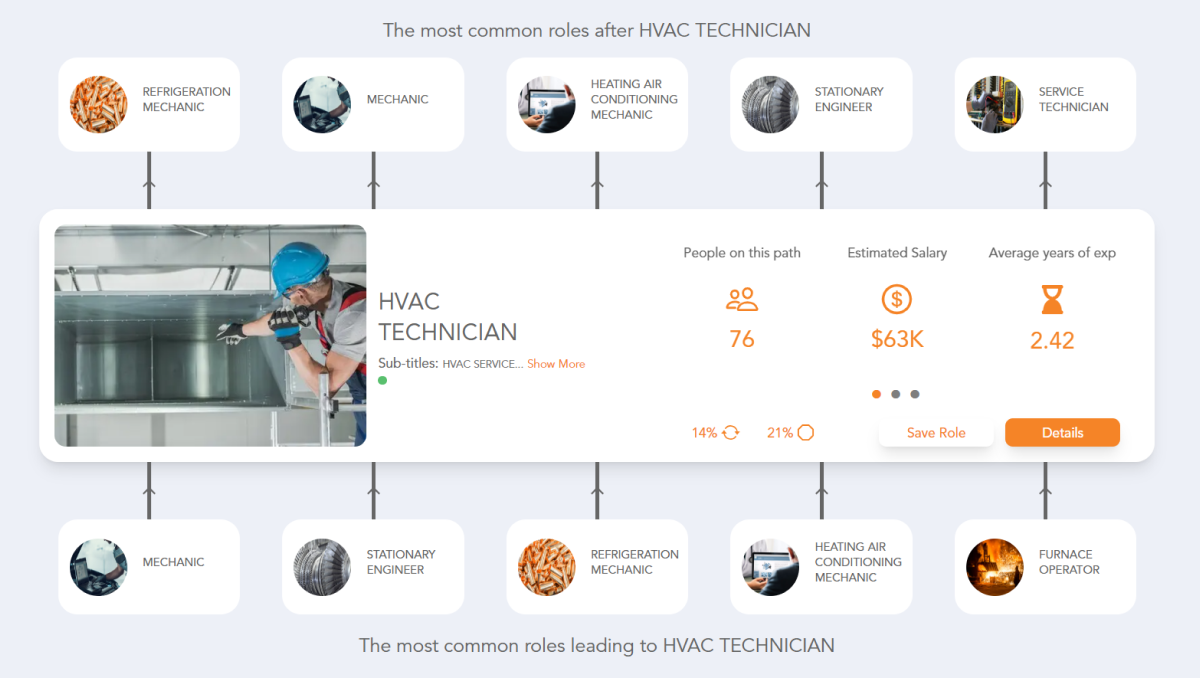 The most common roles after HVAC TECHNICIAN

REFRIGERATION MECHANIC

MECHANIC

HEATING AIR CONDITIONING MECHANIC

STATIONARY ENGINEER

SERVICE TECHNICIAN

HVAC TECHNICIAN

Sub-titles: HVAC SERVICE... Show More

People on this path
76

Estimated Salary
$63K

Average years of exp
2.42

14%

21%

Save Role

Details

MECHANIC

STATIONARY ENGINEER

REFRIGERATION MECHANIC

HEATING AIR CONDITIONING MECHANIC

FURNACE OPERATOR

The most common roles leading to HVAC TECHNICIAN